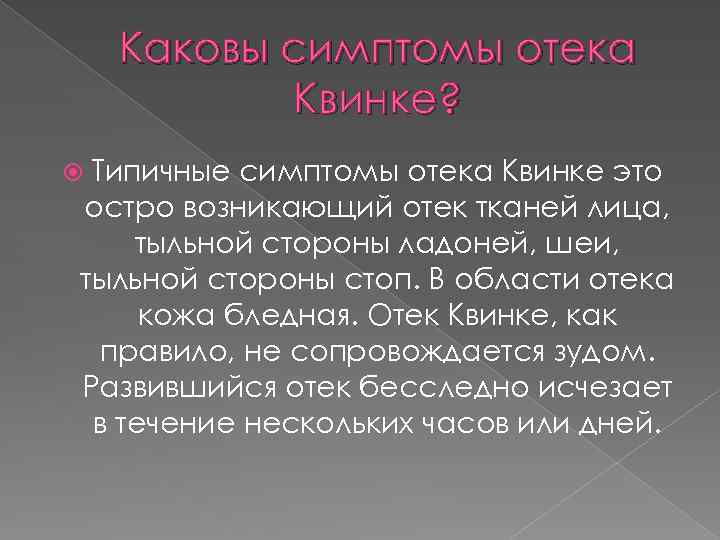 Каковы симптомы отека Квинке?

Типичные симптомы отека Квинке это остро возникающий отек тканей лица, тыльной стороны ладоней, шеи, тыльной стороны стоп. В области отека кожа бледная. Отек Квинке, как правило, не сопровождается зудом. Развившийся отек бесследно исчезает в течение нескольких часов или дней.